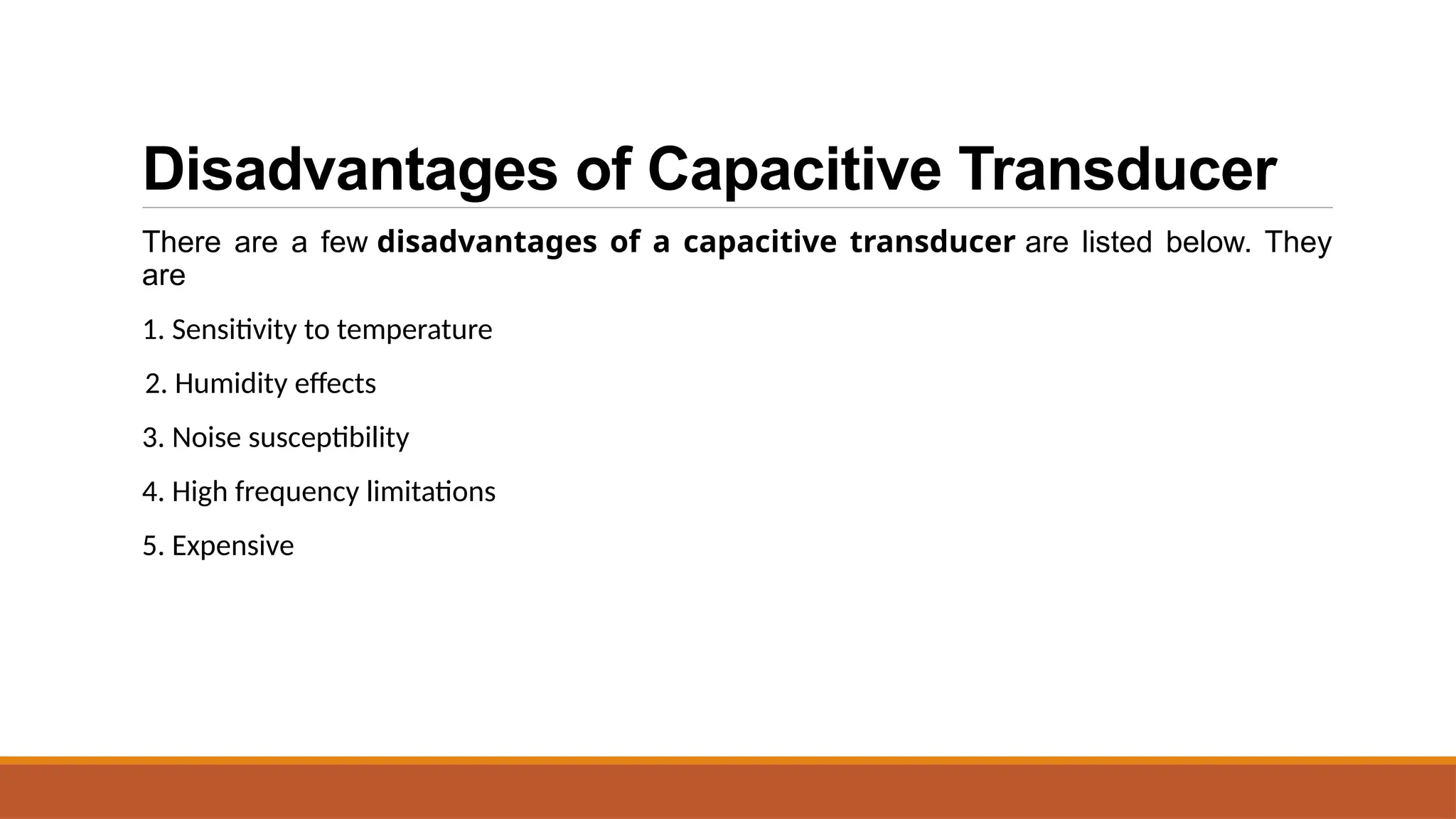 Disadvantages of Capacitive Transducer

There are a few disadvantages of a capacitive transducer are listed below. They are

1. Sensitivity to temperature

2. Humidity effects

3. Noise susceptibility

4. High frequency limitations

5. Expensive